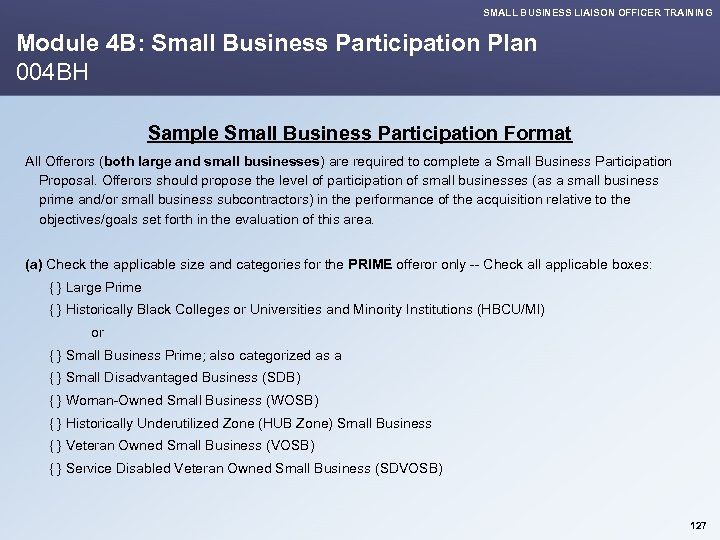 SMALL BUSINESS LIAISON OFFICER TRAINING

Module 4B: Small Business Participation Plan
004BH

Sample Small Business Participation Format

All Offerors (both large and small businesses) are required to complete a Small Business Participation Proposal. Offerors should propose the level of participation of small businesses (as a small business prime and/or small business subcontractors) in the performance of the acquisition relative to the objectives/goals set forth in the evaluation of this area.

(a) Check the applicable size and categories for the PRIME offeror only -- Check all applicable boxes:

{ } Large Prime

{ } Historically Black Colleges or Universities and Minority Institutions (HBCU/MI)

or

{ } Small Business Prime; also categorized as a

{ } Small Disadvantaged Business (SDB)

{ } Woman-Owned Small Business (WOSB)

{ } Historically Underutilized Zone (HUB Zone) Small Business

{ } Veteran Owned Small Business (VOSB)

{ } Service Disabled Veteran Owned Small Business (SDVOSB)

127